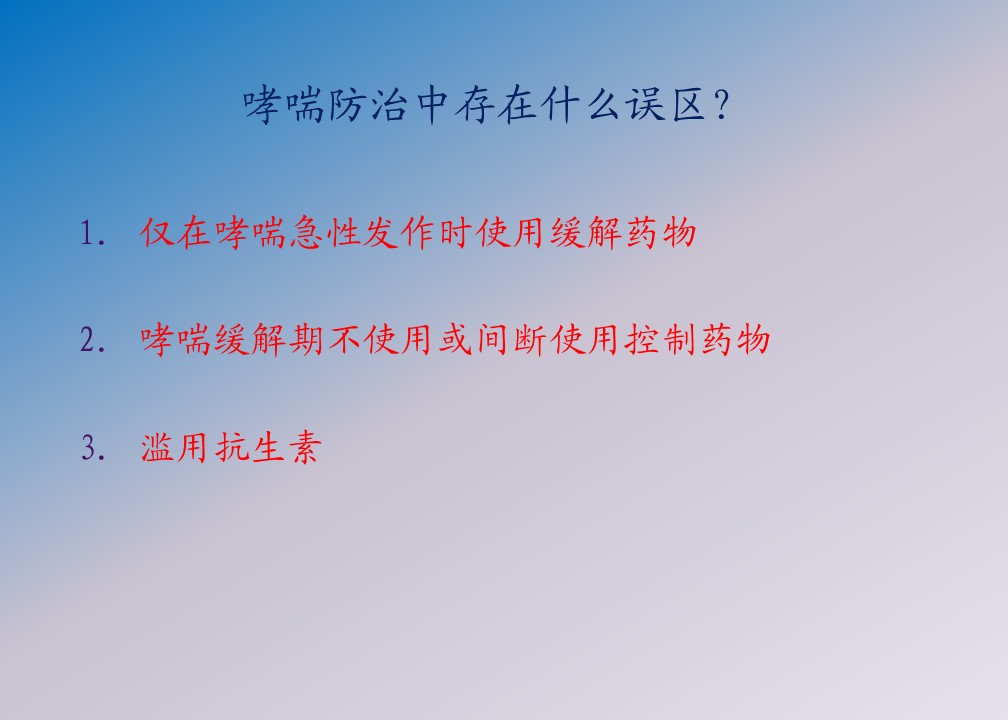 哮喘防治中存在什么误区？

1. 仅在哮喘急性发作时使用缓解药物

2. 哮喘缓解期不使用或间断使用控制药物

3. 滥用抗生素